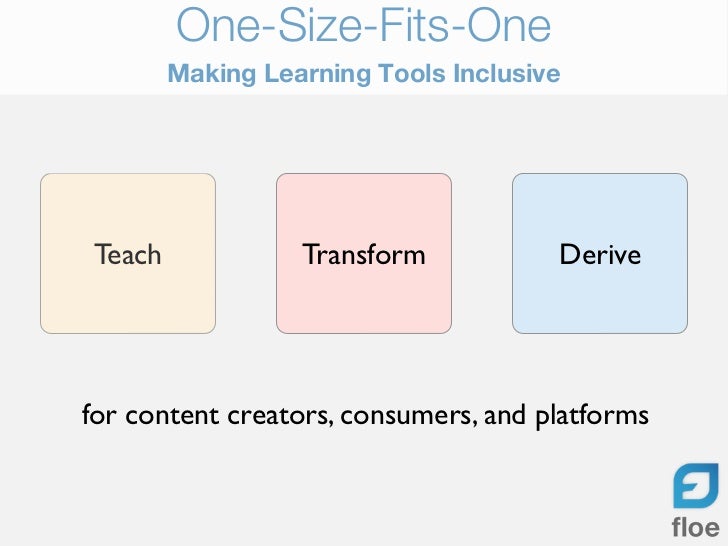 One-Size-Fits-One

Making Learning Tools Inclusive

Teach

Transform

Derive

for content creators, consumers, and platforms

floe